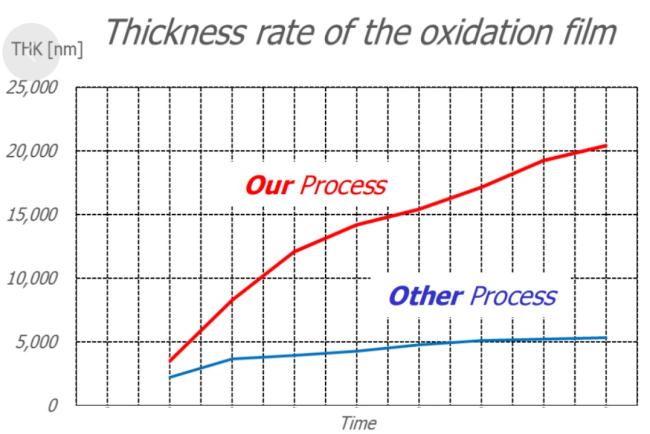 Thickness rate of the oxidation film

THK [nm]

25,000
20,000
15,000
10,000
5,000
0

Our Process

Other Process

Time